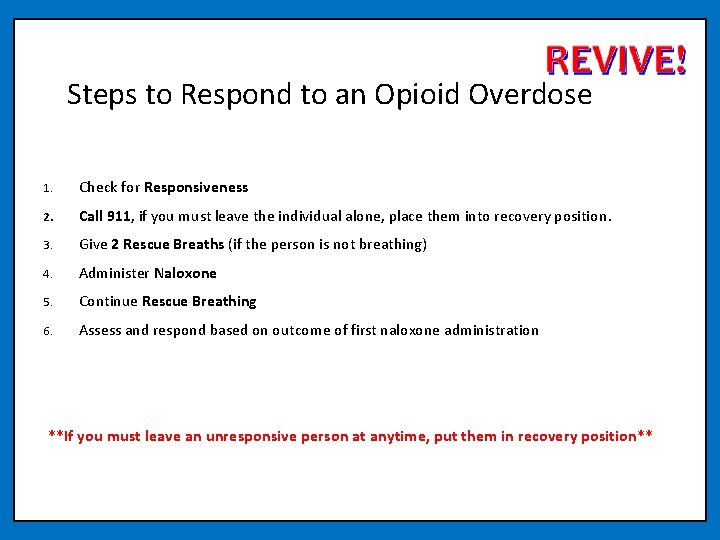 REVIVE!

Steps to Respond to an Opioid Overdose

1. Check for Responsiveness
2. Call 911, if you must leave the individual alone, place them into recovery position.
3. Give 2 Rescue Breaths (if the person is not breathing)
4. Administer Naloxone
5. Continue Rescue Breathing
6. Assess and respond based on outcome of first naloxone administration

**If you must leave an unresponsive person at anytime, put them in recovery position**